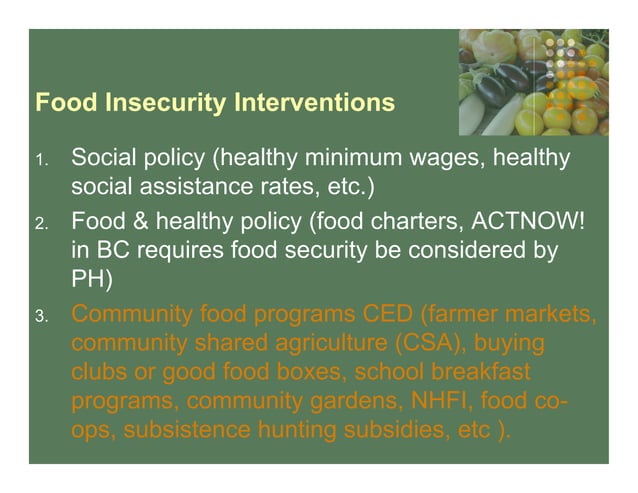 Food Insecurity Interventions

1. Social policy (healthy minimum wages, healthy social assistance rates, etc.)
2. Food & healthy policy (food charters, ACTNOW! in BC requires food security be considered by PH)
3. Community food programs CED (farmer markets, community shared agriculture (CSA), buying clubs or good food boxes, school breakfast programs, community gardens, NHFI, food co-ops, subsistence hunting subsidies, etc ).